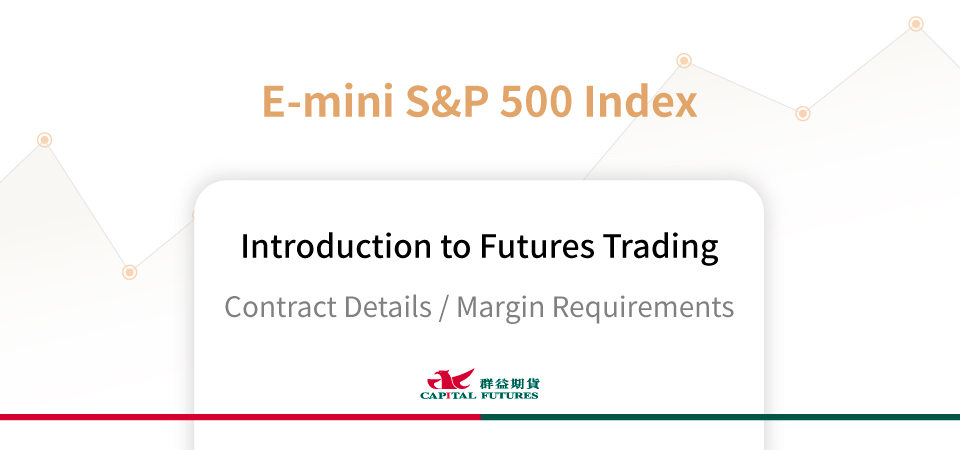 E-mini S&P 500 Index

Introduction to Futures Trading

Contract Details / Margin Requirements

群益期貨
CAPITAL FUTURES